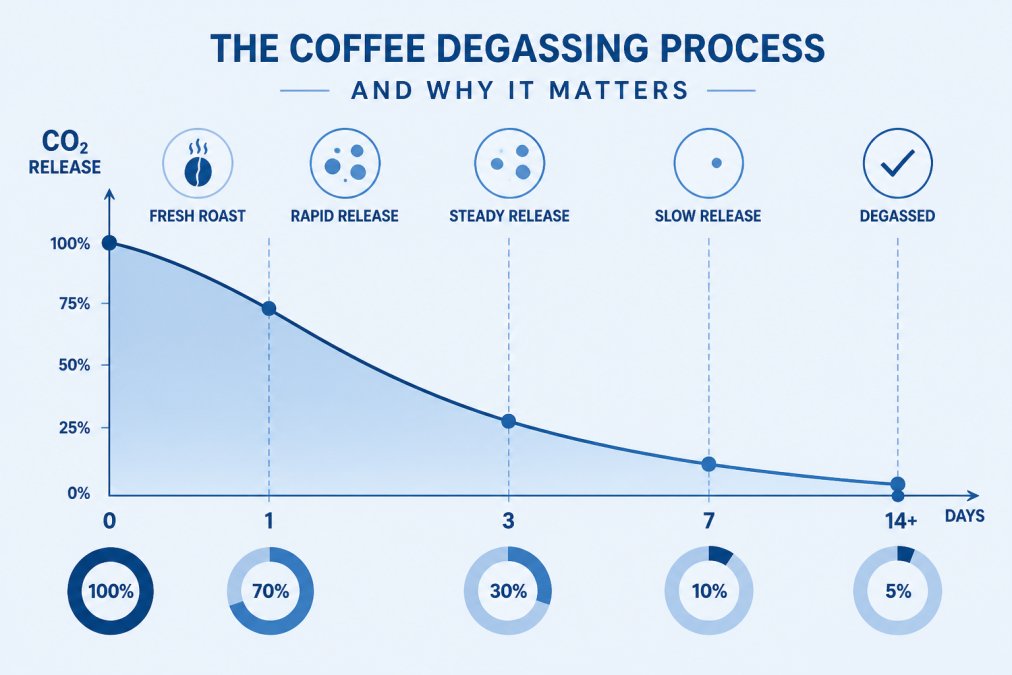 THE COFFEE DEGASSING PROCESS
AND WHY IT MATTERS

$CO_2$ RELEASE

FRESH ROAST
RAPID RELEASE
STEADY RELEASE
SLOW RELEASE
DEGASSED

100%
75%
50%
25%
0%

0
1
3
7
14+
DAYS

100%
70%
30%
10%
5%